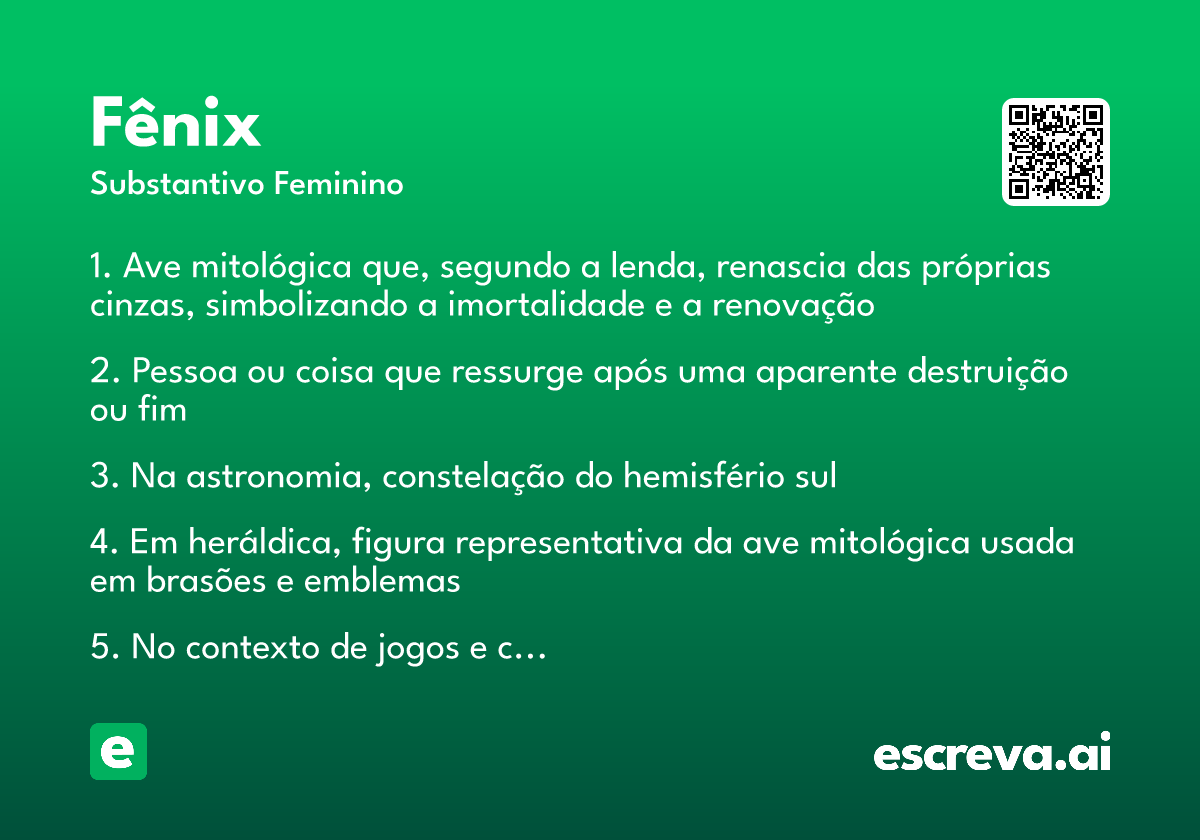 Fênix

Substantivo Feminino

1. Ave mitológica que, segundo a lenda, renascia das próprias cinzas, simbolizando a imortalidade e a renovação

2. Pessoa ou coisa que ressurge após uma aparente destruição ou fim

3. Na astronomia, constelação do hemisfério sul

4. Em heráldica, figura representativa da ave mitológica usada em brasões e emblemas

5. No contexto de jogos e c...

e

escreva.ai